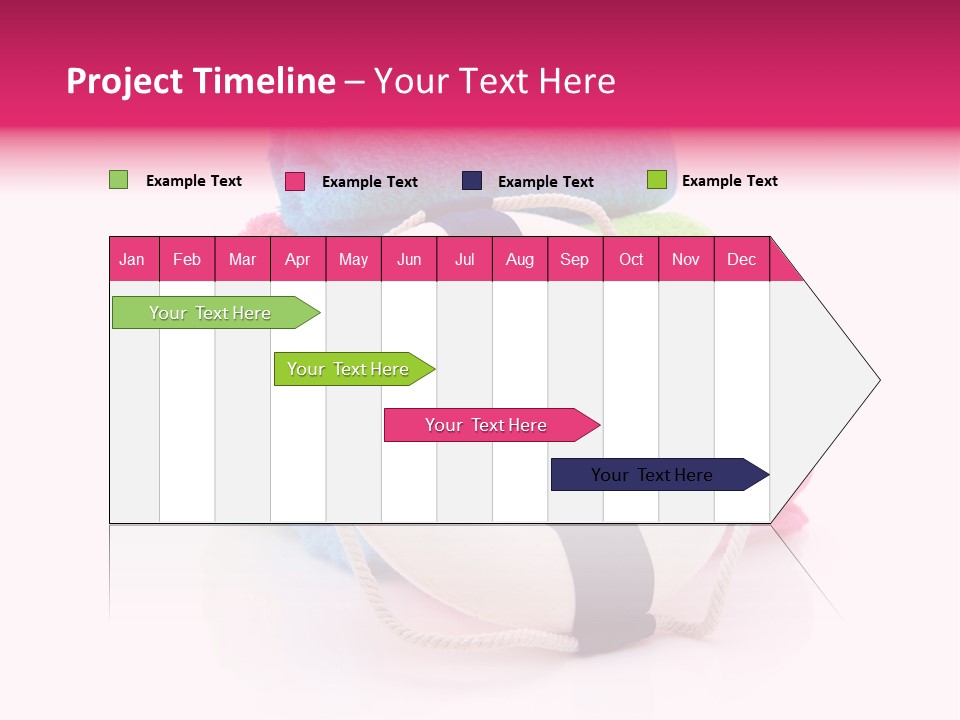 Project Timeline – Your Text Here

Example Text Example Text Example Text Example Text

| Jan | Feb | Mar | Apr | May | Jun | Jul | Aug | Sep | Oct | Nov | Dec |
|---|---|---|---|---|---|---|---|---|---|---|---|

Your Text Here

Your Text Here

Your Text Here

Your Text Here